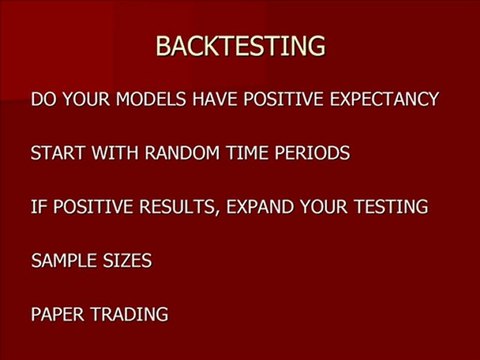 BACKTESTING

DO YOUR MODELS HAVE POSITIVE EXPECTANCY

START WITH RANDOM TIME PERIODS

IF POSITIVE RESULTS, EXPAND YOUR TESTING

SAMPLE SIZES

PAPER TRADING